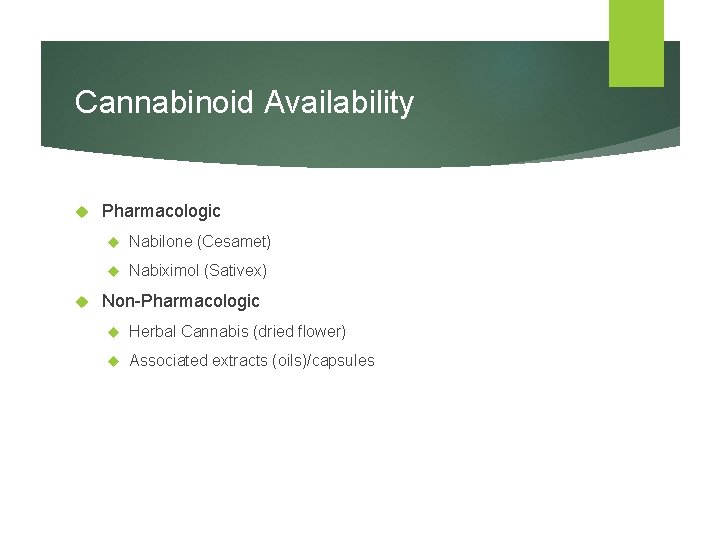 Cannabinoid Availability

Pharmacologic

Nabilone (Cesamet)

Nabiximol (Sativex)

Non-Pharmacologic

Herbal Cannabis (dried flower)

Associated extracts (oils)/capsules